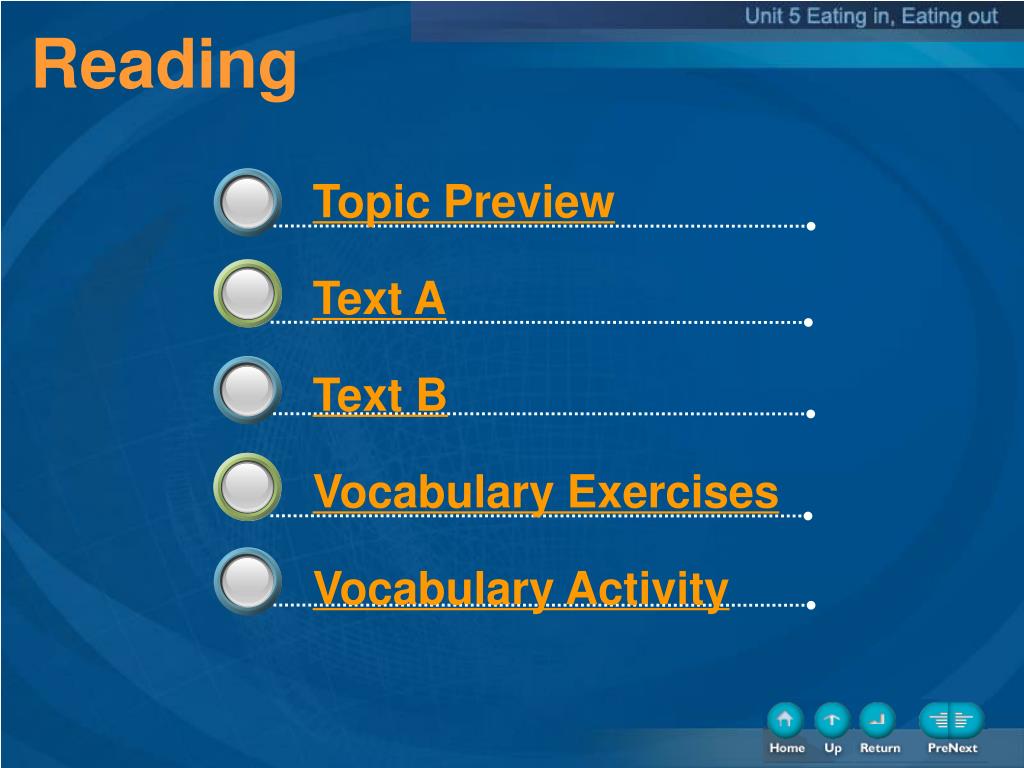 Unit 5 Eating in, Eating out

Reading

Topic Preview

Text A

Text B

Vocabulary Exercises

Vocabulary Activity

Home Up Return PreNext